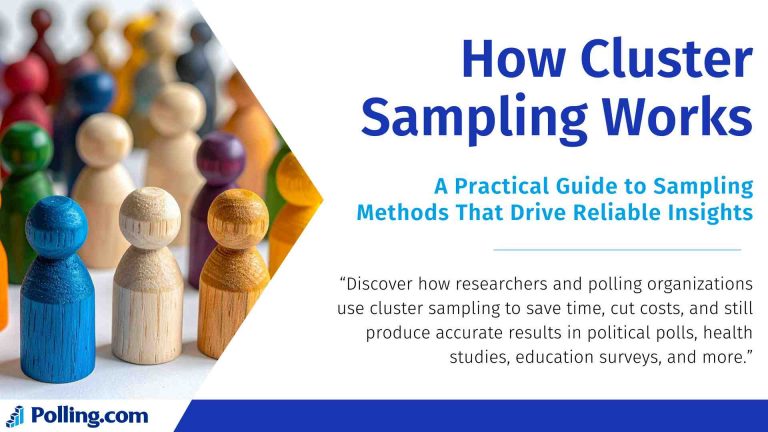 How Cluster Sampling Works

A Practical Guide to Sampling Methods That Drive Reliable Insights

“Discover how researchers and polling organizations use cluster sampling to save time, cut costs, and still produce accurate results in political polls, health studies, education surveys, and more.”

Polling.com